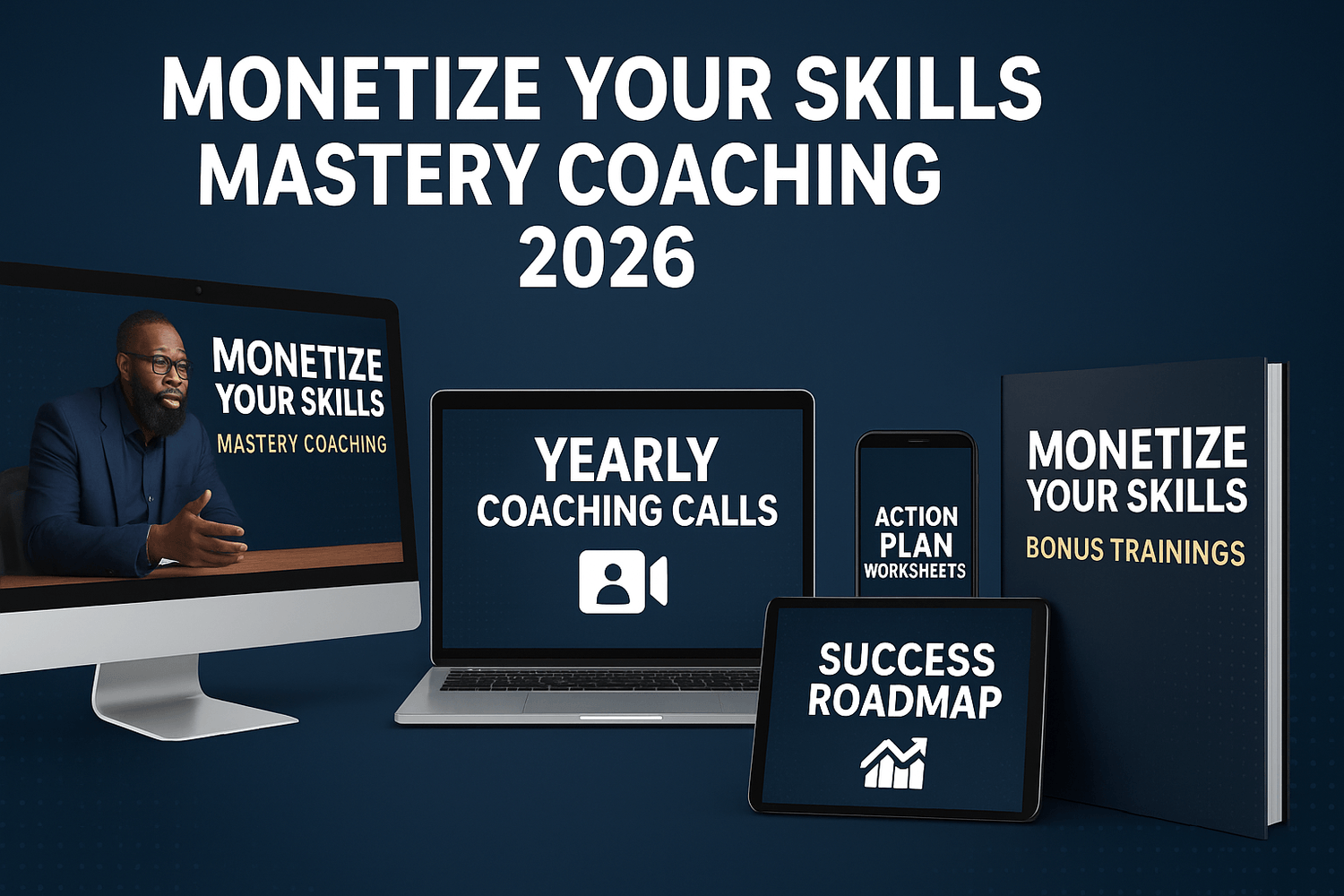 MONETIZE YOUR SKILLS
MASTERY COACHING
2026

MONETIZE YOUR SKILLS
MASTERY COACHING

YEARLY
COACHING CALLS

ACTION PLAN WORKSHEETS

SUCCESS ROADMAP

MONETIZE YOUR SKILLS
BONUS TRAININGS